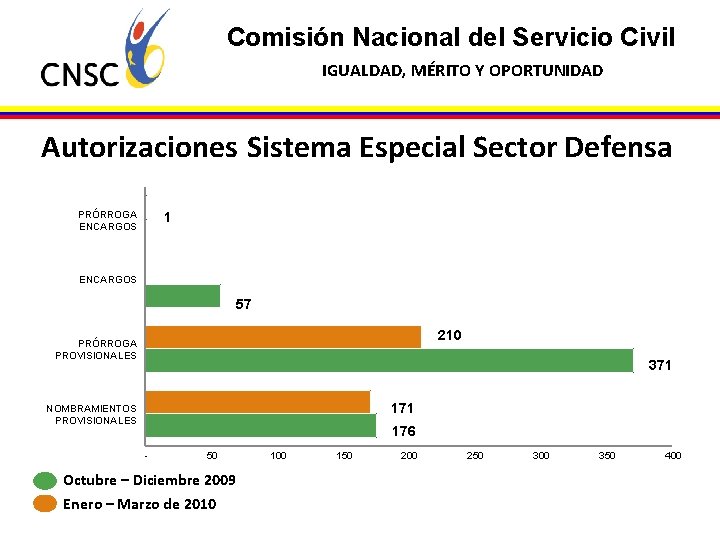 CNSC

Comisión Nacional del Servicio Civil

IGUALDAD, MÉRITO Y OPORTUNIDAD

Autorizaciones Sistema Especial Sector Defensa

PRÓRROGA ENCARGOS
1

ENCARGOS
57

PRÓRROGA PROVISIONALES
210
371

NOMBRAMIENTOS PROVISIONALES
171
176

-
50
100
150
200
250
300
350
400

Octubre – Diciembre 2009
Enero – Marzo de 2010